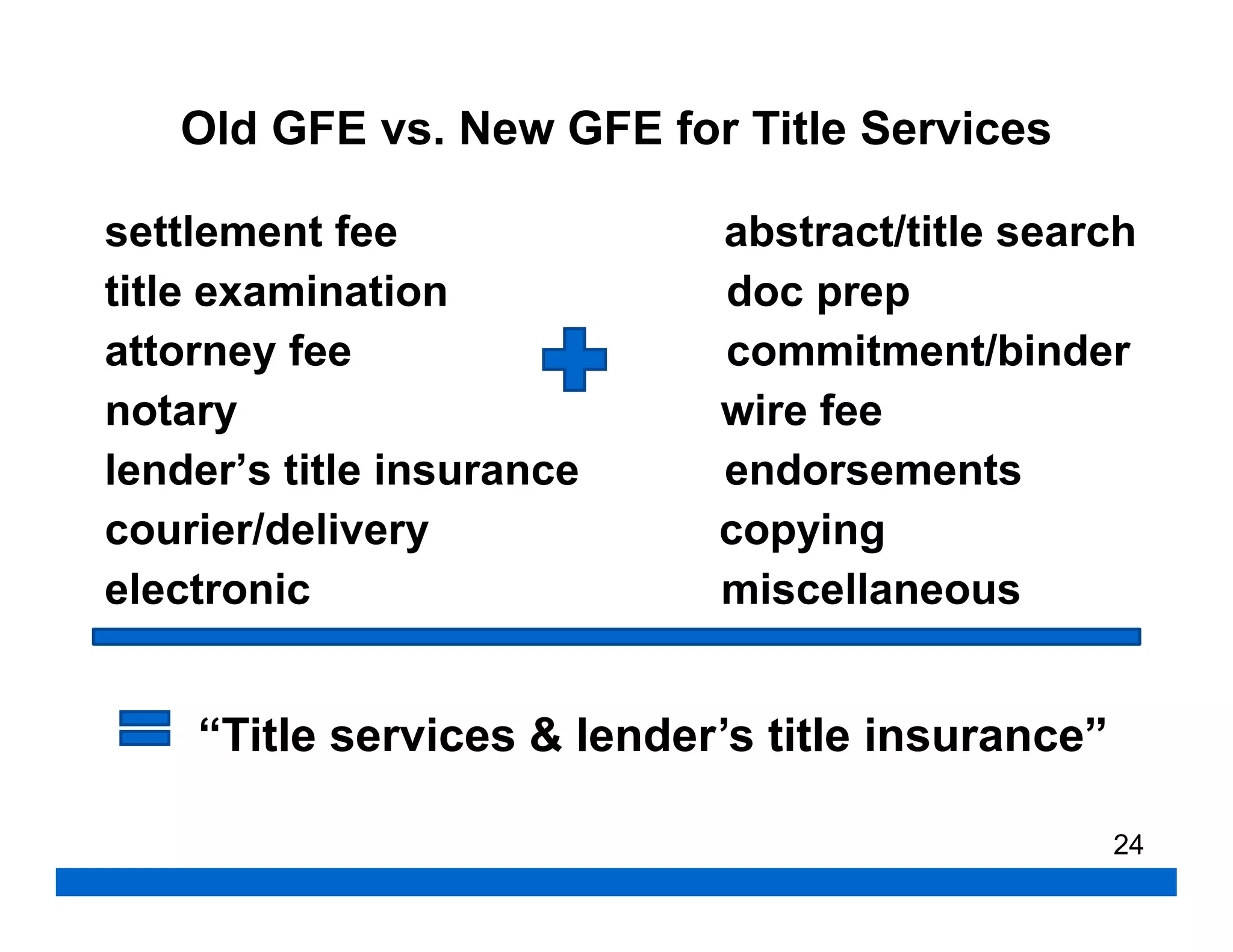 Old GFE vs. New GFE for Title Services

settlement fee
title examination
attorney fee
notary
lender’s title insurance
courier/delivery
electronic

abstract/title search
doc prep
commitment/binder
wire fee
endorsements
copying
miscellaneous

“Title services & lender’s title insurance”

24